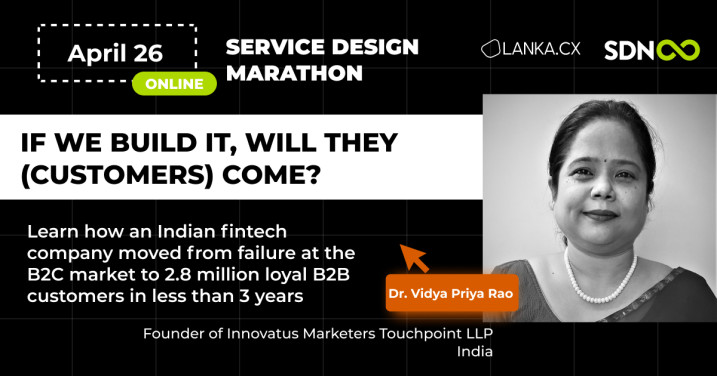 April 26
ONLINE
SERVICE DESIGN MARATHON
LANKA.CX
SDN

IF WE BUILD IT, WILL THEY (CUSTOMERS) COME?

Learn how an Indian fintech company moved from failure at the B2C market to 2.8 million loyal B2B customers in less than 3 years

Dr. Vidya Priya Rao

Founder of Innovatus Marketers Touchpoint LLP
India